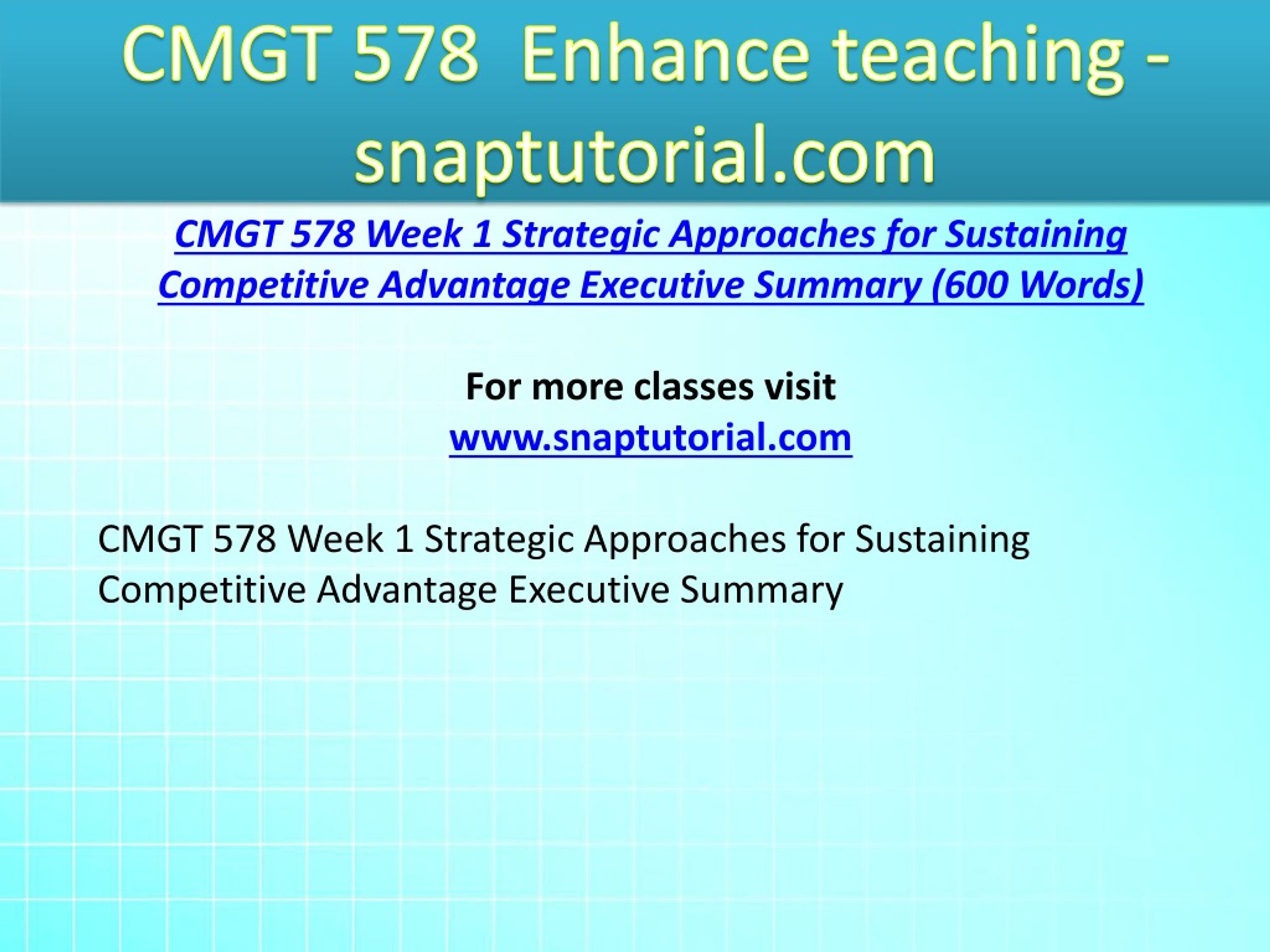 CMGT 578 Enhance teaching - snaptutorial.com

CMGT 578 Week 1 Strategic Approaches for Sustaining Competitive Advantage Executive Summary (600 Words)

For more classes visit
www.snaptutorial.com

CMGT 578 Week 1 Strategic Approaches for Sustaining Competitive Advantage Executive Summary